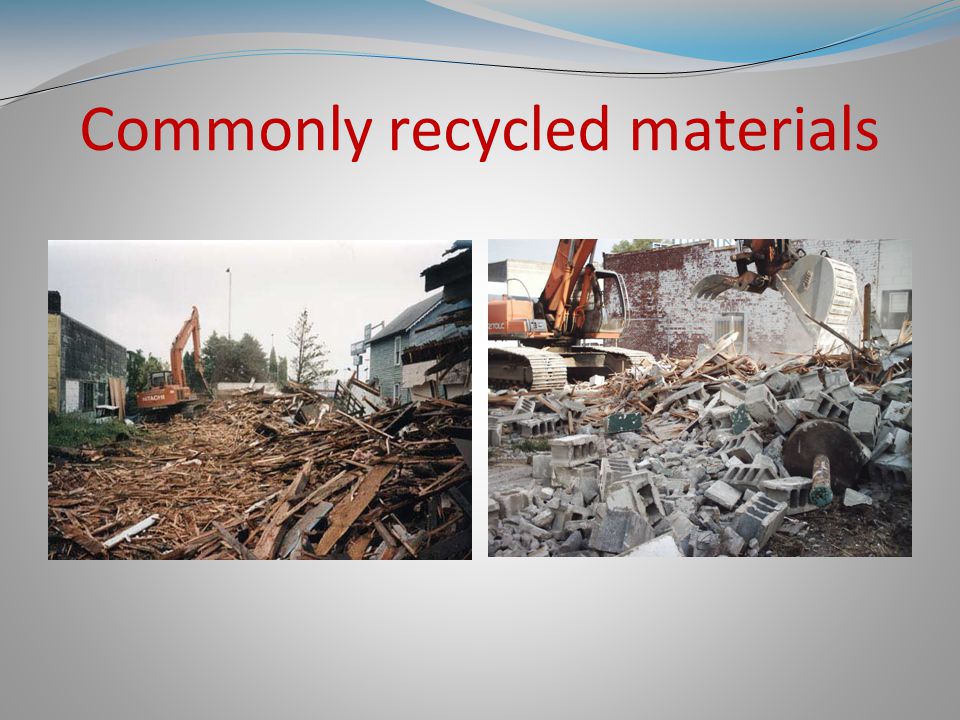 Commonly recycled materials

HITACHI